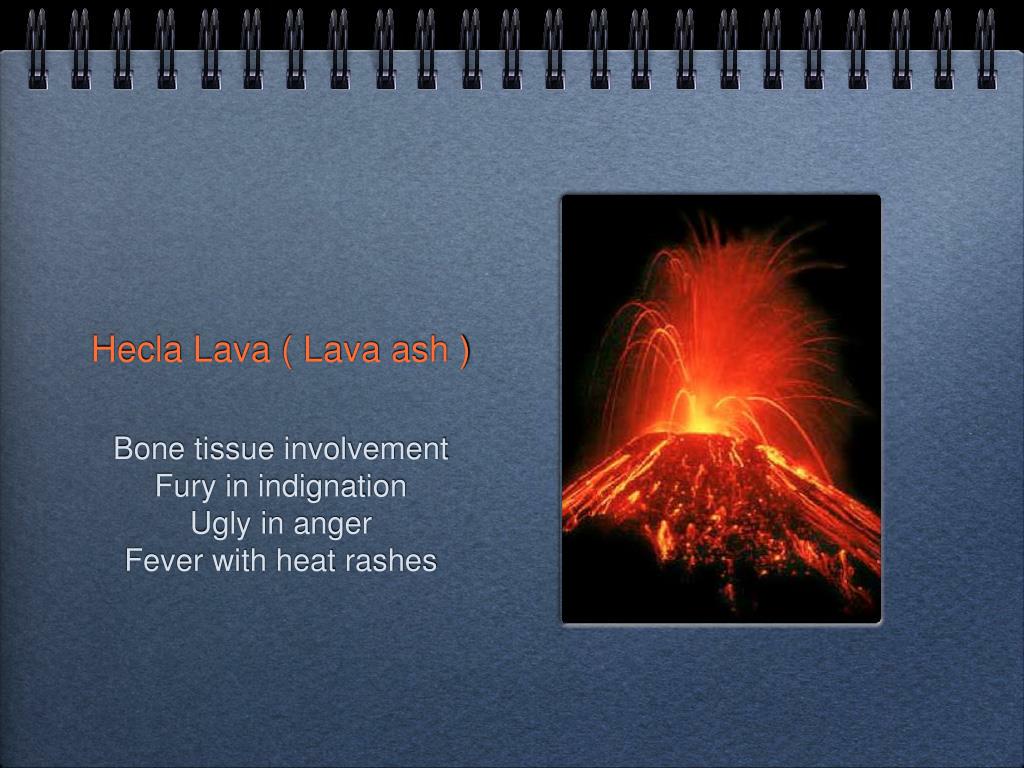 Hecla Lava ( Lava ash )

Bone tissue involvement
Fury in indignation
Ugly in anger
Fever with heat rashes